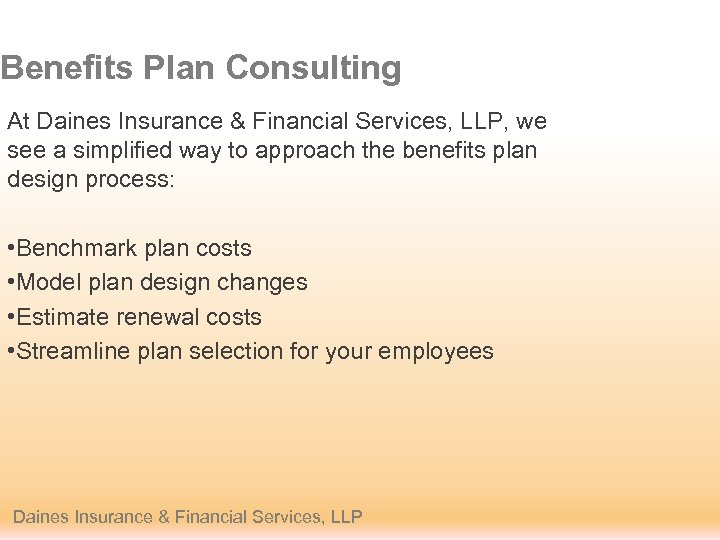 Benefits Plan Consulting

At Daines Insurance & Financial Services, LLP, we see a simplified way to approach the benefits plan design process:

•Benchmark plan costs
•Model plan design changes
•Estimate renewal costs
•Streamline plan selection for your employees

Daines Insurance & Financial Services, LLP